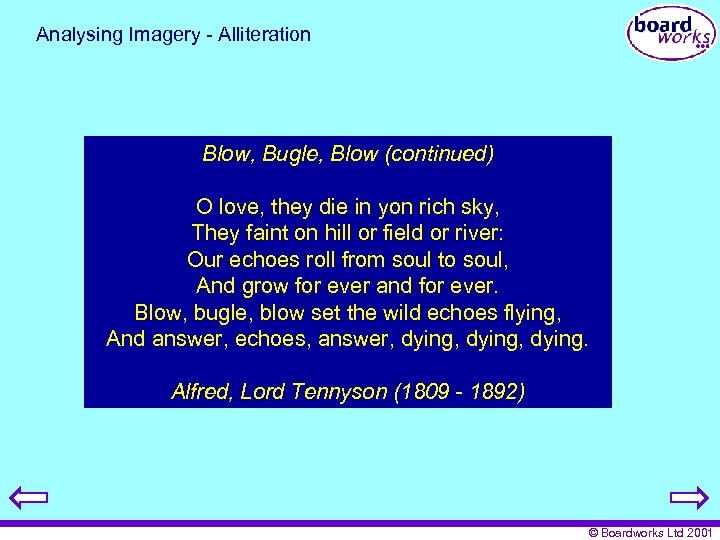 Analysing Imagery - Alliteration

board works

Blow, Bugle, Blow (continued)

O love, they die in yon rich sky,
They faint on hill or field or river:
Our echoes roll from soul to soul,
And grow for ever and for ever.
Blow, bugle, blow set the wild echoes flying,
And answer, echoes, answer, dying, dying, dying.

Alfred, Lord Tennyson (1809 - 1892)

© Boardworks Ltd 2001